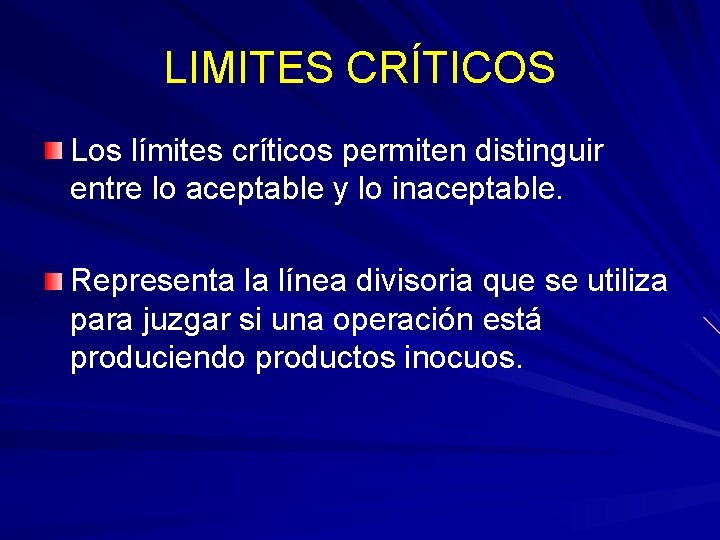 LIMITES CRÍTICOS

Los límites críticos permiten distinguir entre lo aceptable y lo inaceptable.

Representa la línea divisoria que se utiliza para juzgar si una operación está produciendo productos inocuos.